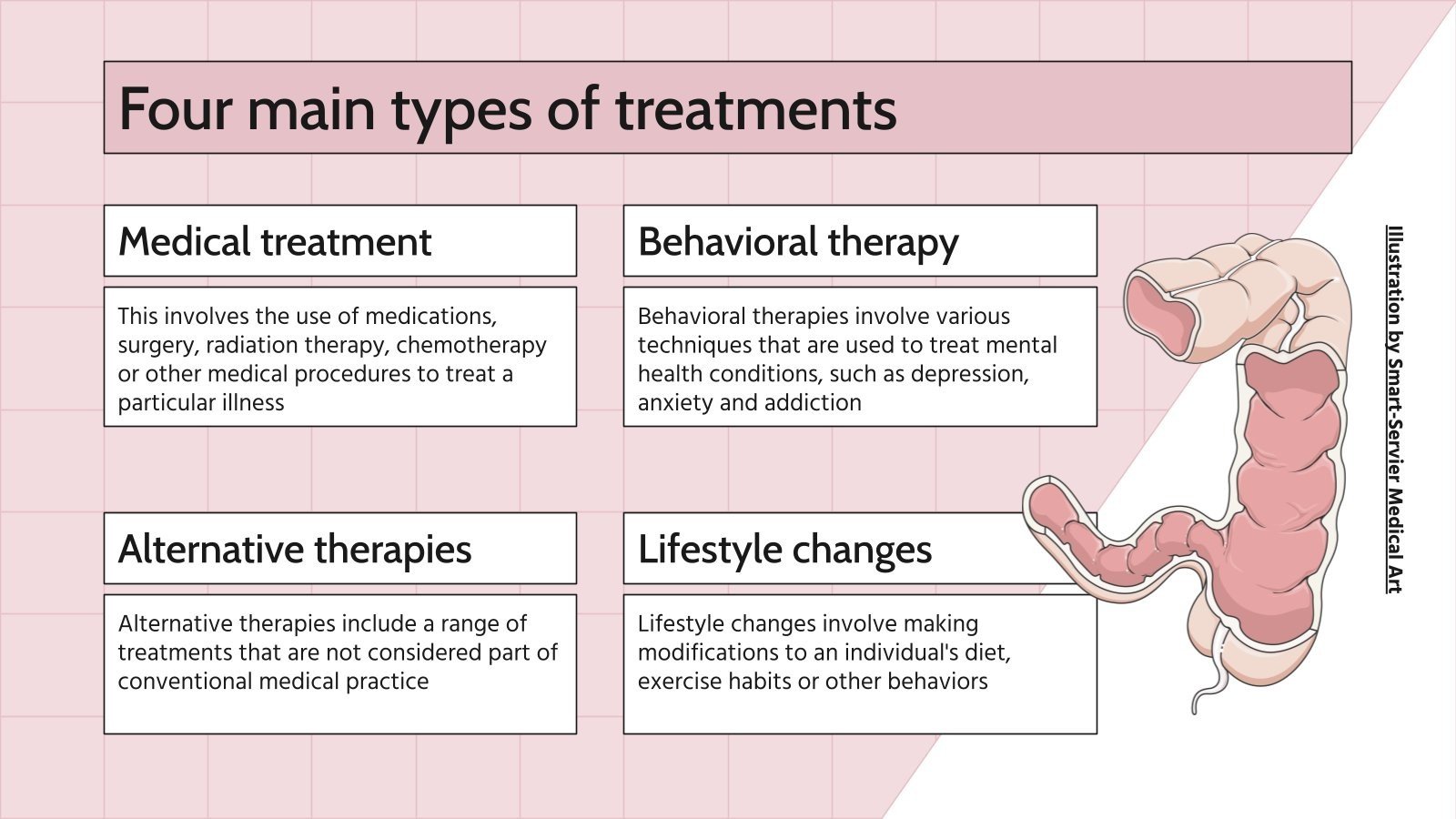 Four main types of treatments

Medical treatment

This involves the use of medications, surgery, radiation therapy, chemotherapy or other medical procedures to treat a particular illness

Behavioral therapy

Behavioral therapies involve various techniques that are used to treat mental health conditions, such as depression, anxiety and addiction

Alternative therapies

Alternative therapies include a range of treatments that are not considered part of conventional medical practice

Lifestyle changes

Lifestyle changes involve making modifications to an individual's diet, exercise habits or other behaviors

Illustration by Smart-Servier Medical Art